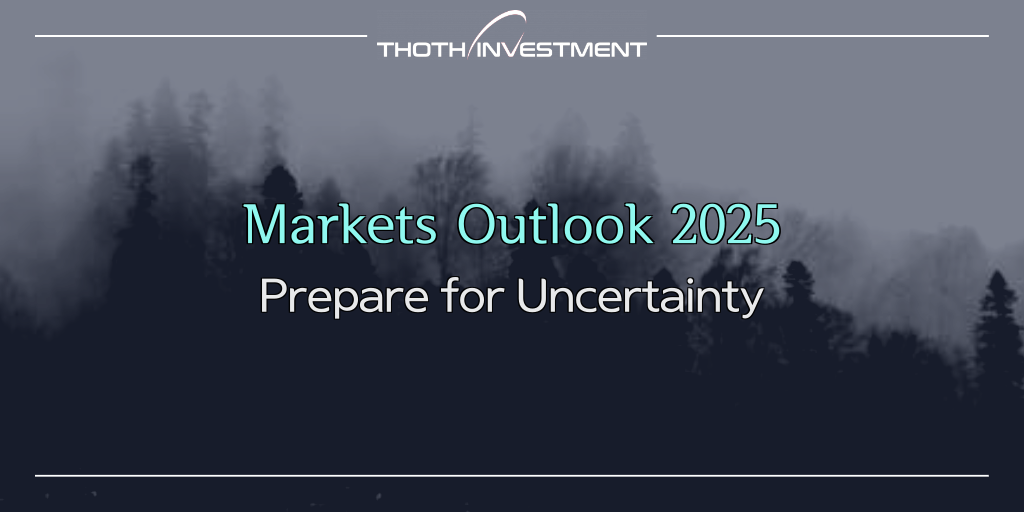 THOTH INVESTMENT

Markets Outlook 2025

Prepare for Uncertainty